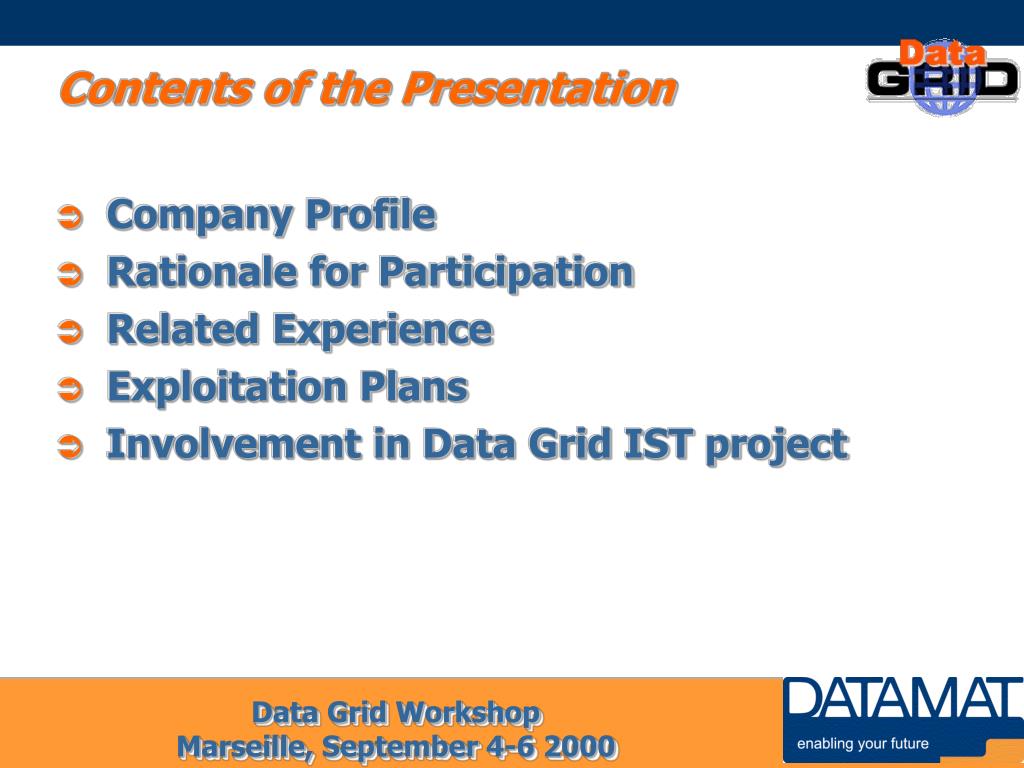 Contents of the Presentation

Data GRID

➲ Company Profile
➲ Rationale for Participation
➲ Related Experience
➲ Exploitation Plans
➲ Involvement in Data Grid IST project

Data Grid Workshop
Marseille, September 4-6 2000

DATAMAT
enabling your future